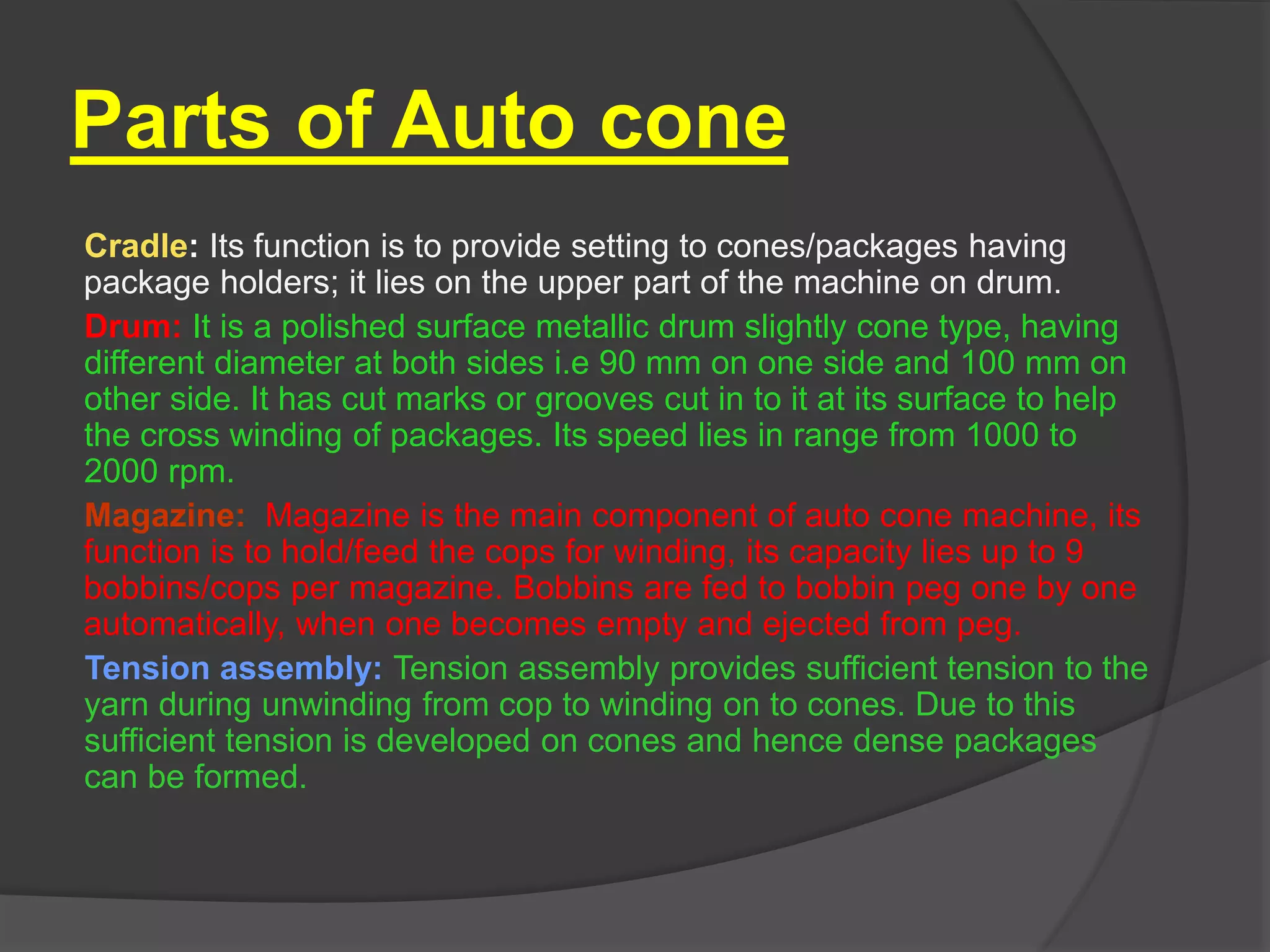 Parts of Auto cone

Cradle: Its function is to provide setting to cones/packages having package holders; it lies on the upper part of the machine on drum.

Drum: It is a polished surface metallic drum slightly cone type, having different diameter at both sides i.e 90 mm on one side and 100 mm on other side. It has cut marks or grooves cut in to it at its surface to help the cross winding of packages. Its speed lies in range from 1000 to 2000 rpm.

Magazine: Magazine is the main component of auto cone machine, its function is to hold/feed the cops for winding, its capacity lies up to 9 bobbins/cops per magazine. Bobbins are fed to bobbin peg one by one automatically, when one becomes empty and ejected from peg.

Tension assembly: Tension assembly provides sufficient tension to the yarn during unwinding from cop to winding on to cones. Due to this sufficient tension is developed on cones and hence dense packages can be formed.